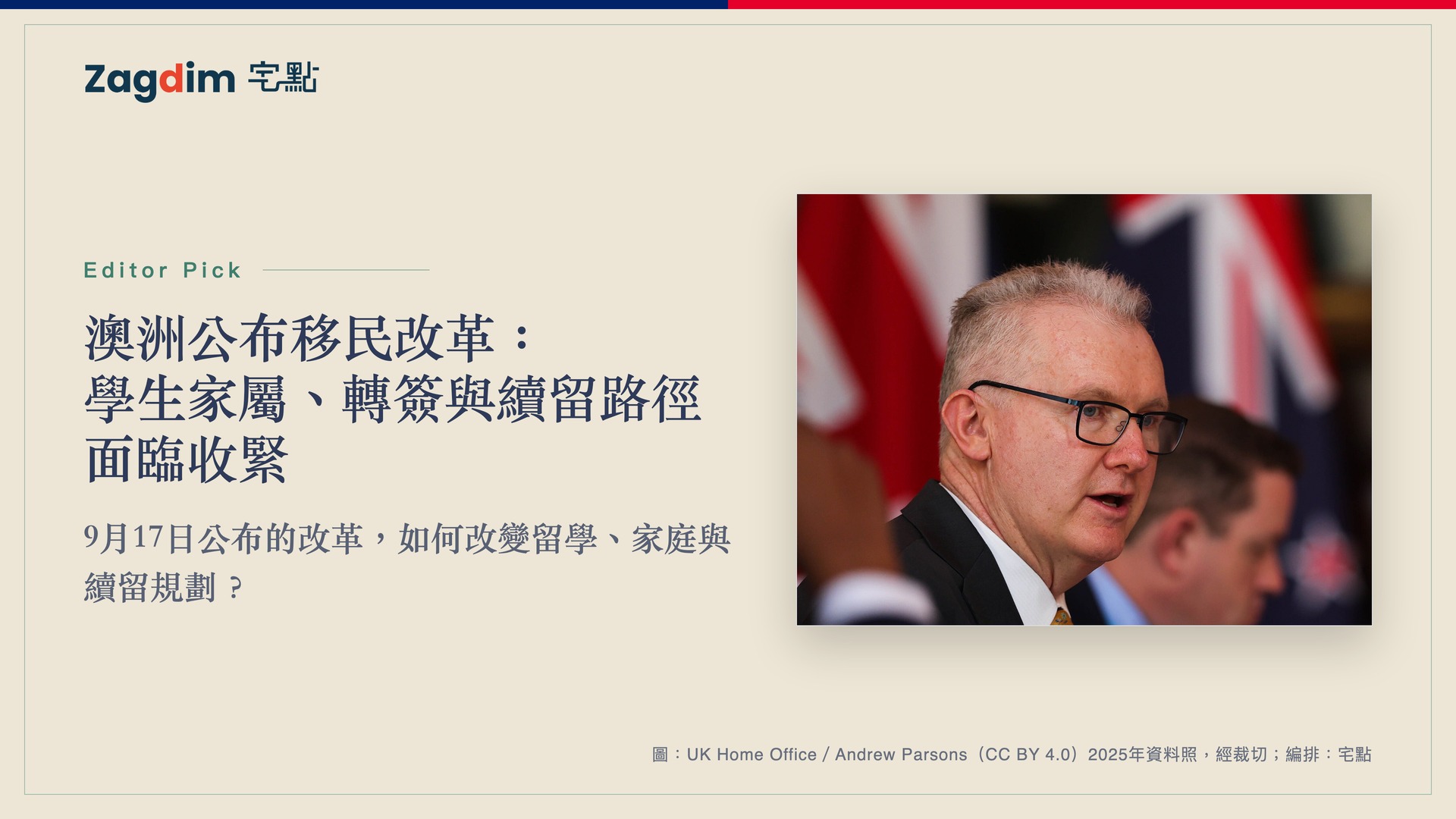 Zagdim 宅點

Editor Pick

澳洲公布移民改革：
學生家屬、轉簽與續留路徑
面臨收緊

9月17日公布的改革，如何改變留學、家庭與續留規劃？

圖：UK Home Office / Andrew Parsons（CC BY 4.0）2025年資料照，經裁切；編排：宅點